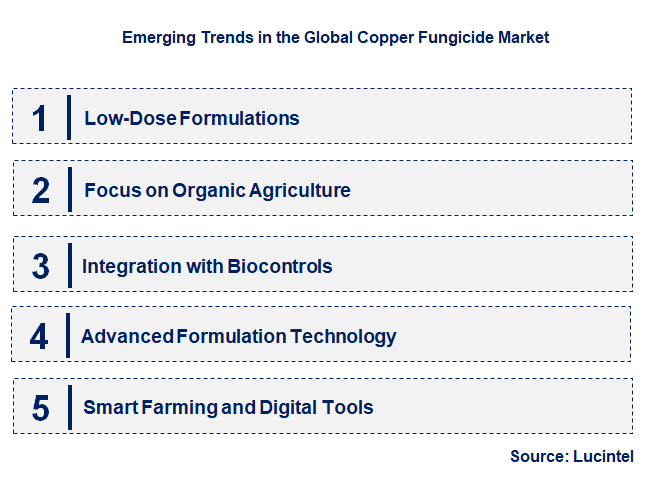 Emerging Trends in the Global Copper Fungicide Market

1 Low-Dose Formulations

2 Focus on Organic Agriculture

3 Integration with Biocontrols

4 Advanced Formulation Technology

5 Smart Farming and Digital Tools

Source: Lucintel